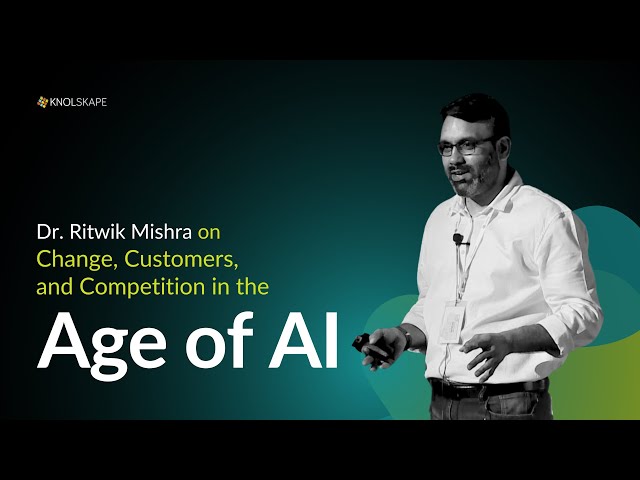 KNOLSKAPE

Dr. Ritwik Mishra on Change, Customers, and Competition in the

Age of AI